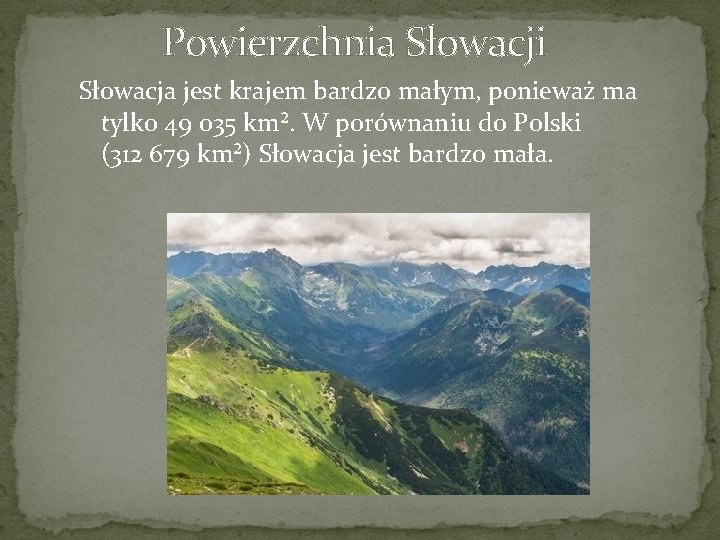 Powierzchnia Słowacji

Słowacja jest krajem bardzo małym, ponieważ ma tylko 49 035 km². W porównaniu do Polski (312 679 km²) Słowacja jest bardzo mała.